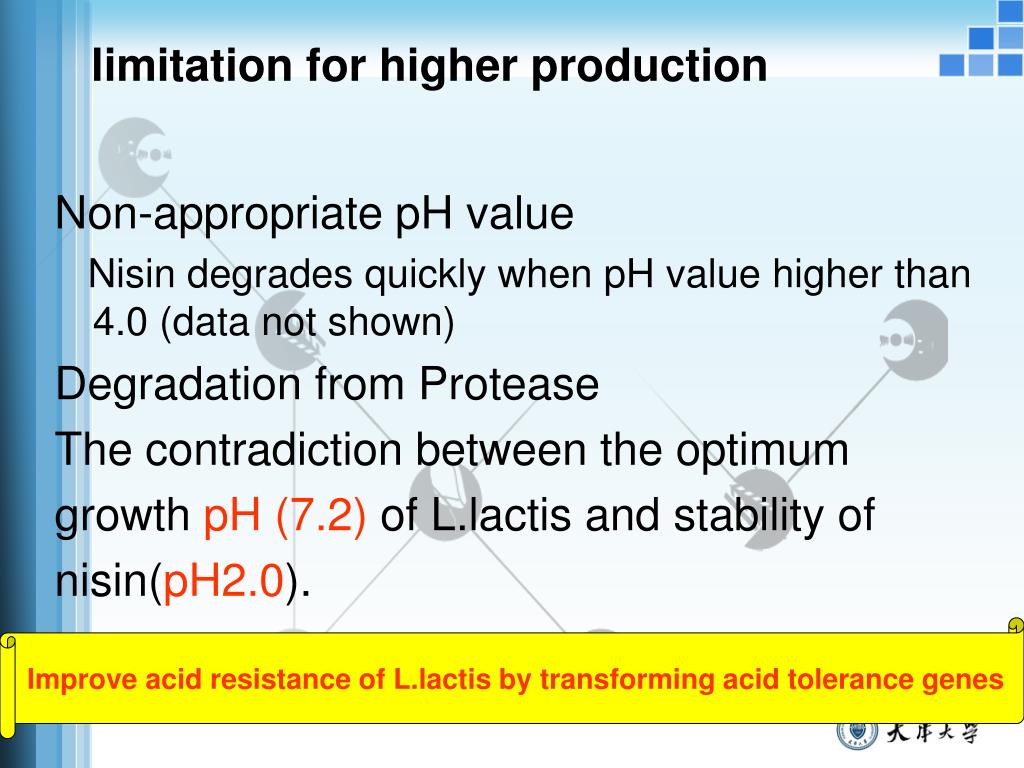 limitation for higher production

Non-appropriate pH value

Nisin degrades quickly when pH value higher than 4.0 (data not shown)

Degradation from Protease

The contradiction between the optimum growth pH (7.2) of L.lactis and stability of nisin(pH2.0).

Improve acid resistance of L.lactis by transforming acid tolerance genes

天津大学